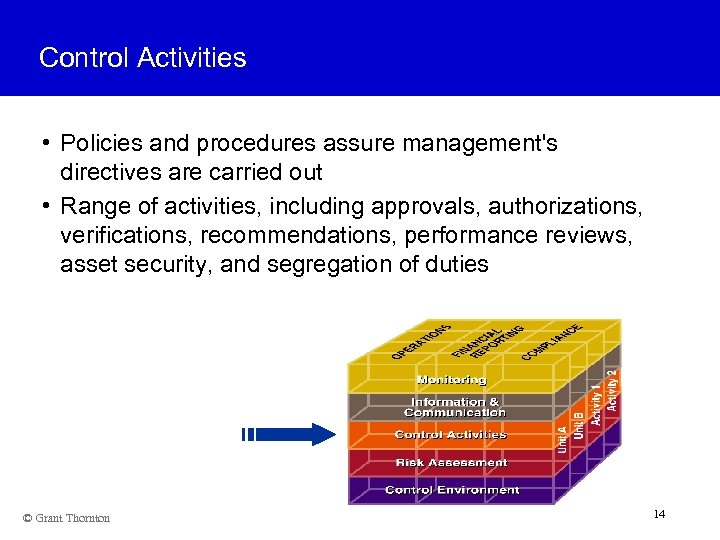 Control Activities

• Policies and procedures assure management's directives are carried out

• Range of activities, including approvals, authorizations, verifications, recommendations, performance reviews, asset security, and segregation of duties

OPERATIONS
FINANCIAL REPORTING
COMPLIANCE
Monitoring
Information & Communication
Control Activities
Risk Assessment
Control Environment
Unit A
Unit B
Activity 1
Activity 2

© Grant Thornton

14